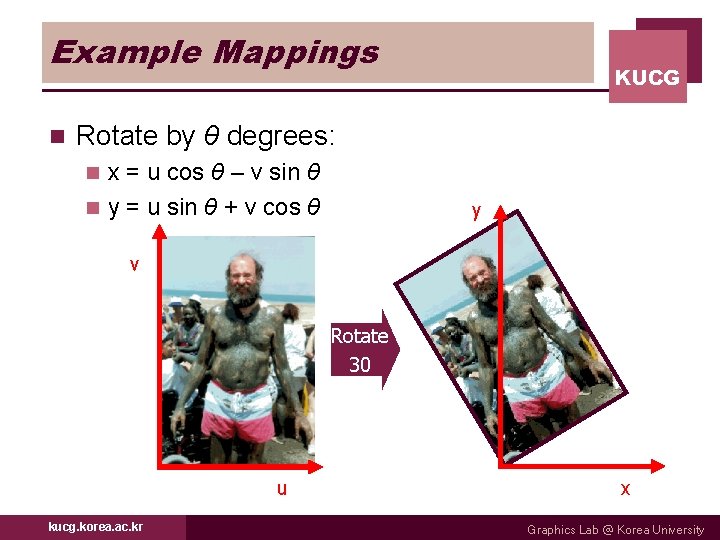 Example Mappings

KUCG

Rotate by $\theta$ degrees:

$x = u \cos \theta - v \sin \theta$

$y = u \sin \theta + v \cos \theta$

v

u

Rotate 30

y

x

kucg.korea.ac.kr

Graphics Lab @ Korea University